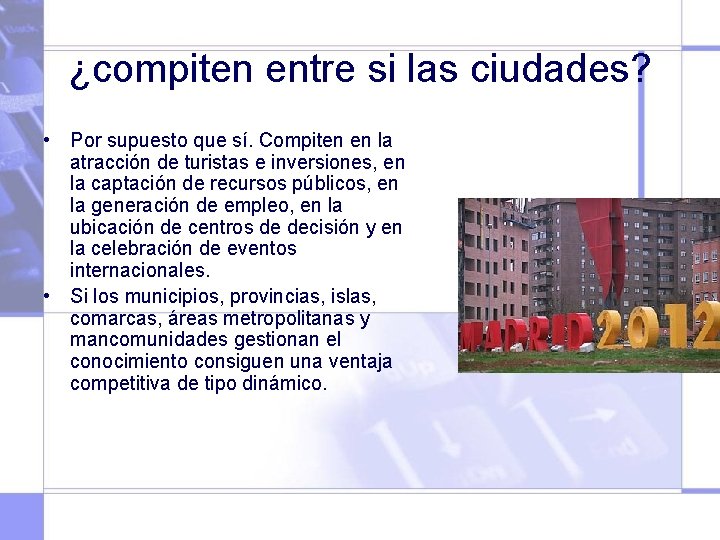 ¿compiten entre si las ciudades?

• Por supuesto que sí. Compiten en la atracción de turistas e inversiones, en la captación de recursos públicos, en la generación de empleo, en la ubicación de centros de decisión y en la celebración de eventos internacionales.
• Si los municipios, provincias, islas, comarcas, áreas metropolitanas y mancomunidades gestionan el conocimiento consiguen una ventaja competitiva de tipo dinámico.

MADRID 2012